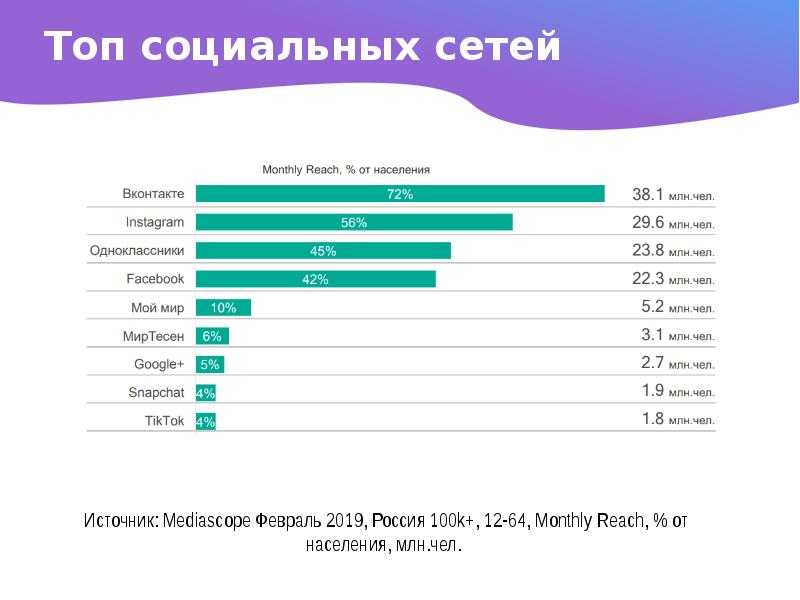 Топ социальных сетей

Monthly Reach, % от населения

| | | |
|---|---|---|
| Вконтакте | 72% | 38.1 млн.чел. |
| Instagram | 56% | 29.6 млн.чел. |
| Одноклассники | 45% | 23.8 млн.чел. |
| Facebook | 42% | 22.3 млн.чел. |
| Мой мир | 10% | 5.2 млн.чел. |
| МирТесен | 6% | 3.1 млн.чел. |
| Google+ | 5% | 2.7 млн.чел. |
| Snapchat | 4% | 1.9 млн.чел. |
| TikTok | 4% | 1.8 млн.чел. |

Источник: Mediascope Февраль 2019, Россия 100k+, 12-64, Monthly Reach, % от населения, млн.чел.